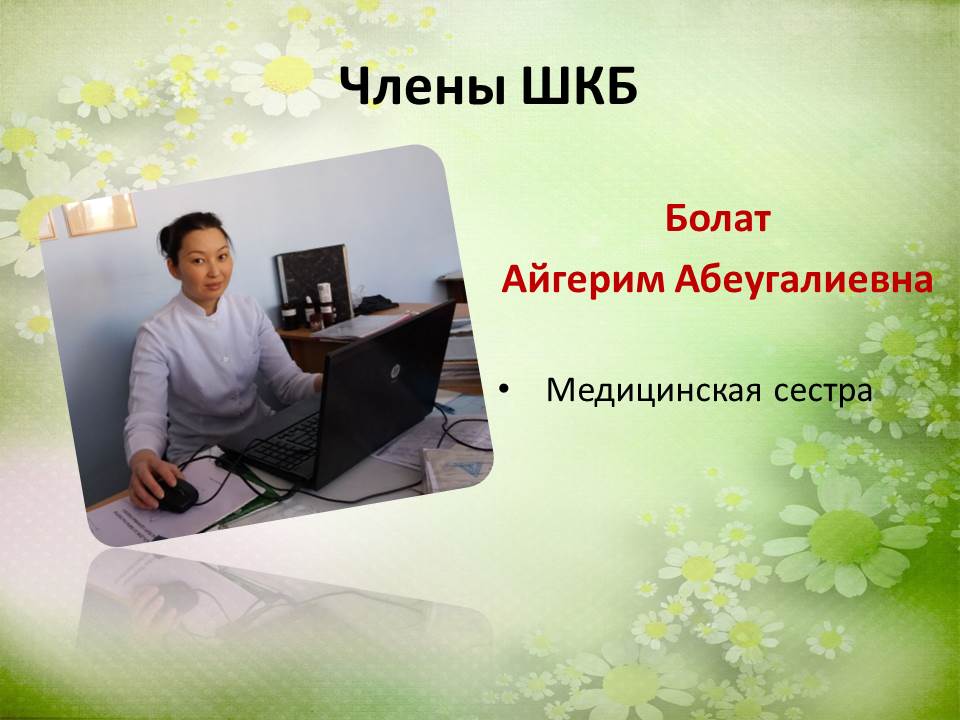 Члены ШКБ

Болат
Айгерим Абеугалиевна

• Медицинская сестра